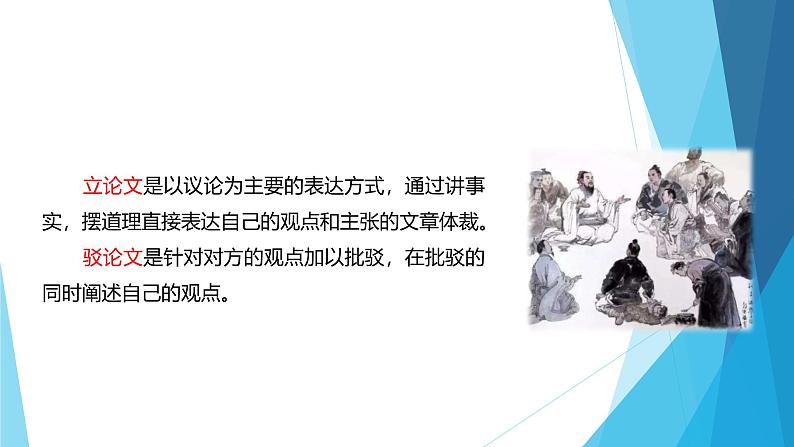 立论文是以议论为主要的表达方式，通过讲事实，摆道理直接表达自己的观点和主张的文章体裁。

驳论文是针对对方的观点加以批驳，在批驳的同时阐述自己的观点。